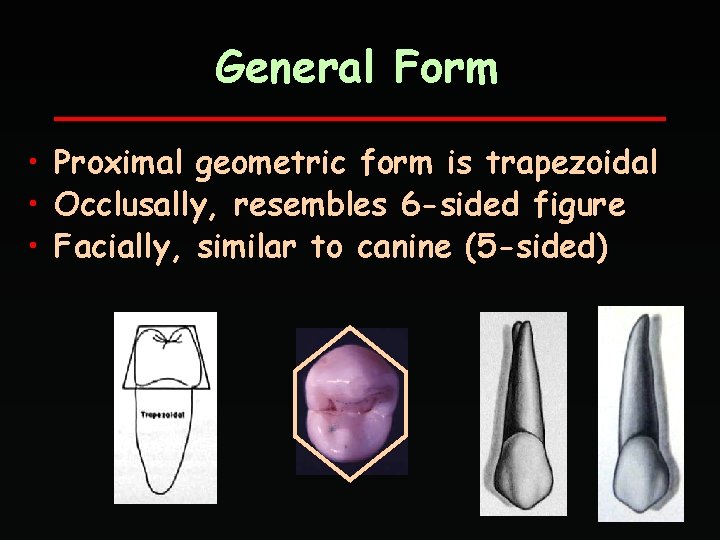 General Form

• Proximal geometric form is trapezoidal
• Occlusally, resembles 6-sided figure
• Facially, similar to canine (5-sided)

Trapezoidal